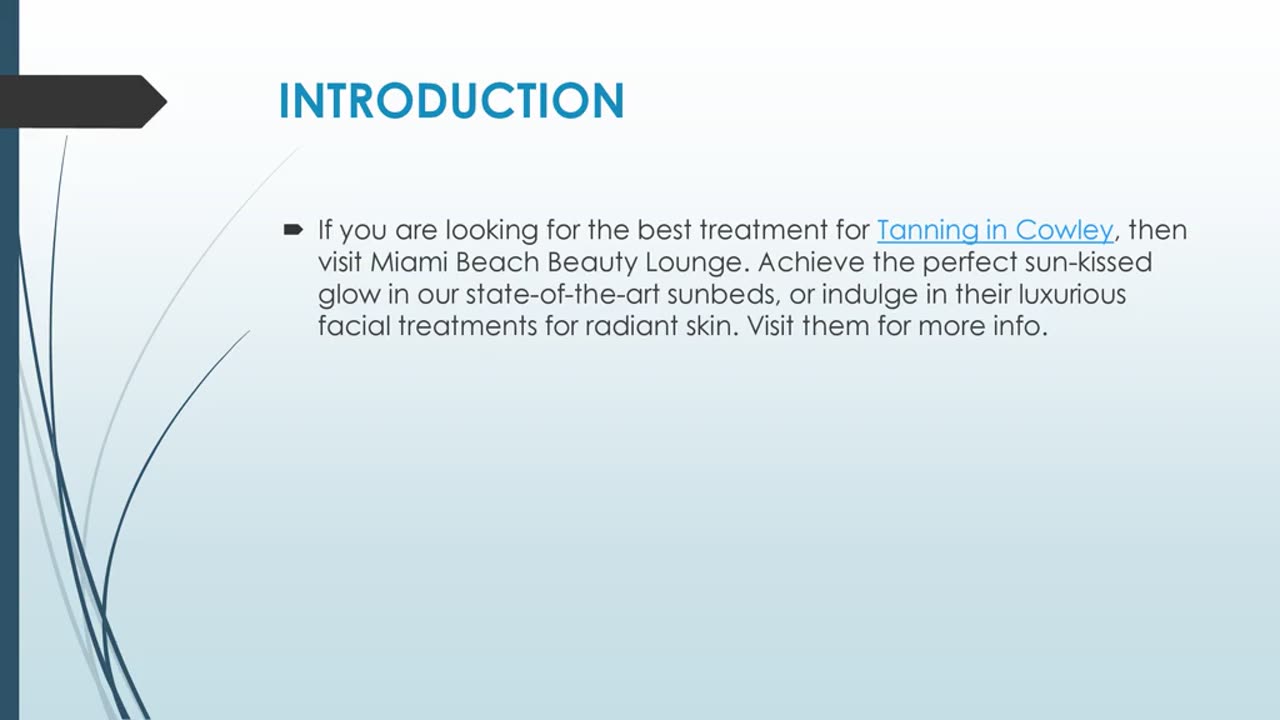 INTRODUCTION

If you are looking for the best treatment for Tanning in Cowley, then visit Miami Beach Beauty Lounge. Achieve the perfect sun-kissed glow in our state-of-the-art sunbeds, or indulge in their luxurious facial treatments for radiant skin. Visit them for more info.